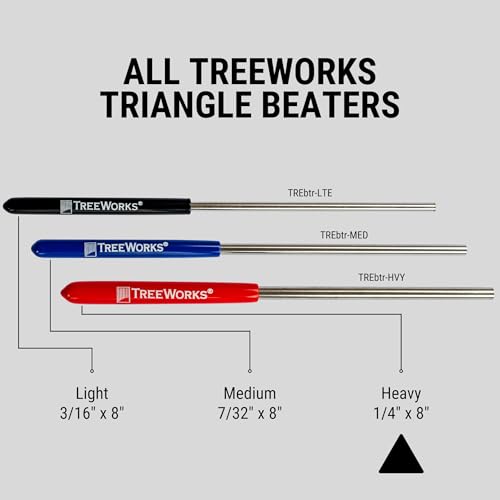 ALL TREEWORKS
TRIANGLE BEATERS

TREbtr-LTE

TREEWORKS®

TREbtr-MED

TREEWORKS®

TREbtr-HVY

TREEWORKS®

Light
3/16" x 8"

Medium
7/32" x 8"

Heavy
1/4" x 8"